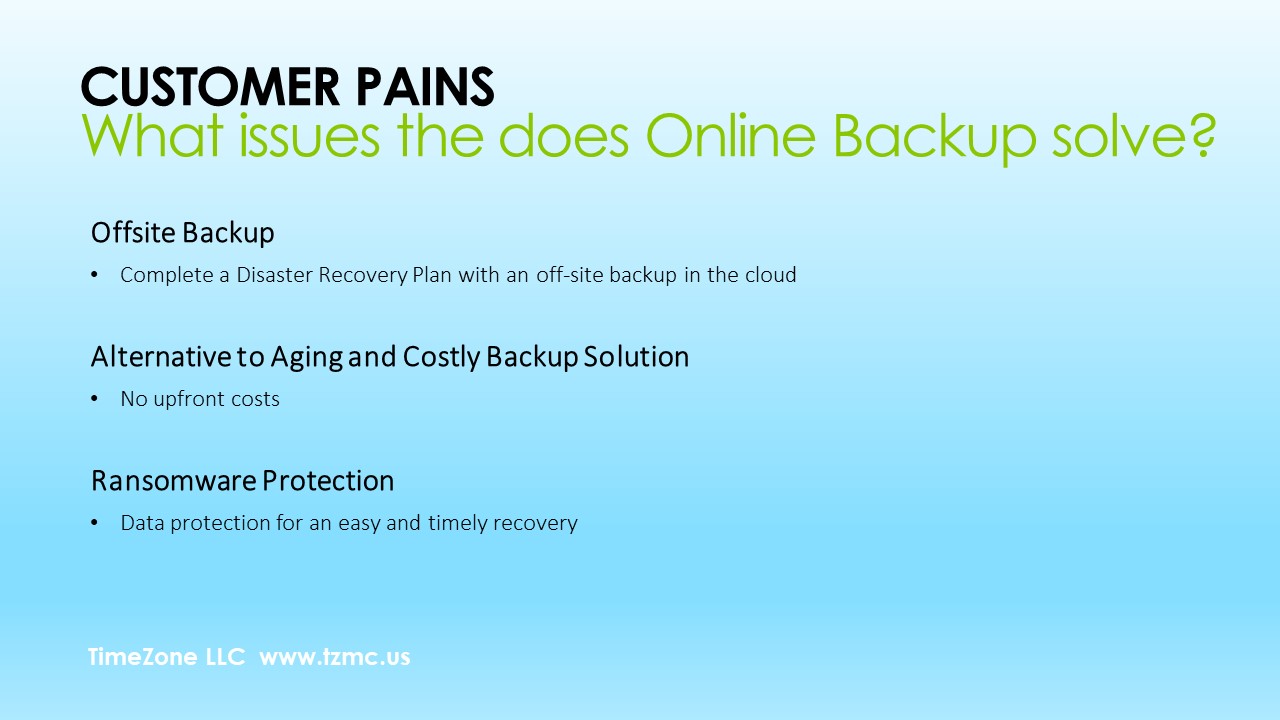 CUSTOMER PAINS
What issues the does Online Backup solve?

Offsite Backup

• Complete a Disaster Recovery Plan with an off-site backup in the cloud

Alternative to Aging and Costly Backup Solution

• No upfront costs

Ransomware Protection

• Data protection for an easy and timely recovery

TimeZone LLC www.tzmc.us